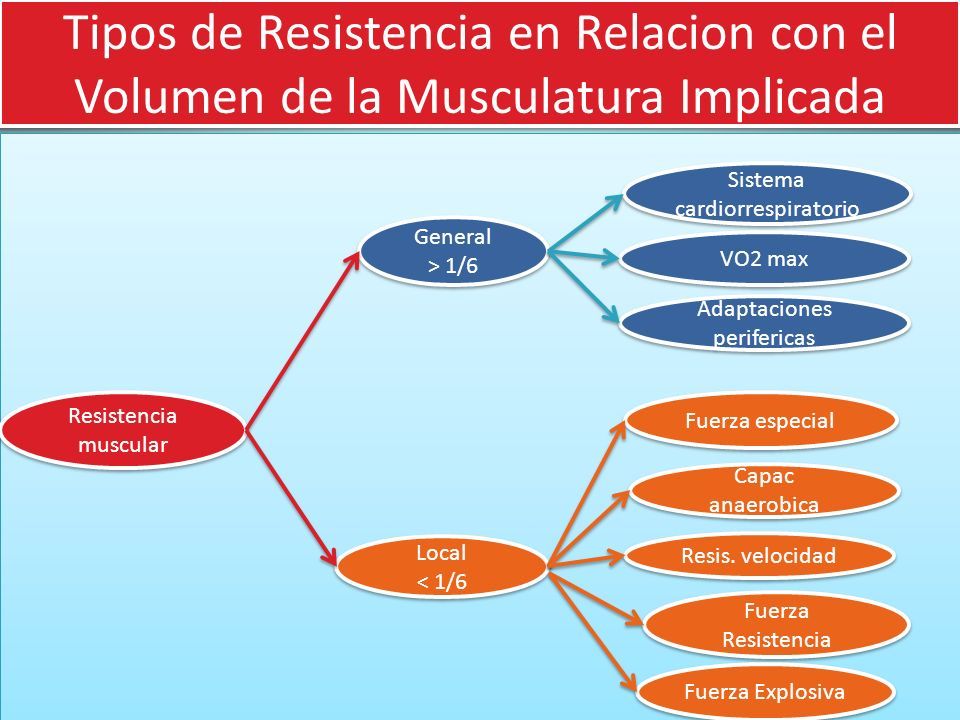 Tipos de Resistencia en Relacion con el Volumen de la Musculatura Implicada

Resistencia muscular

General
> 1/6

Sistema cardiorrespiratorio

VO2 max

Adaptaciones perifericas

Local
< 1/6

Fuerza especial

Capac anaerobica

Resis. velocidad

Fuerza Resistencia

Fuerza Explosiva